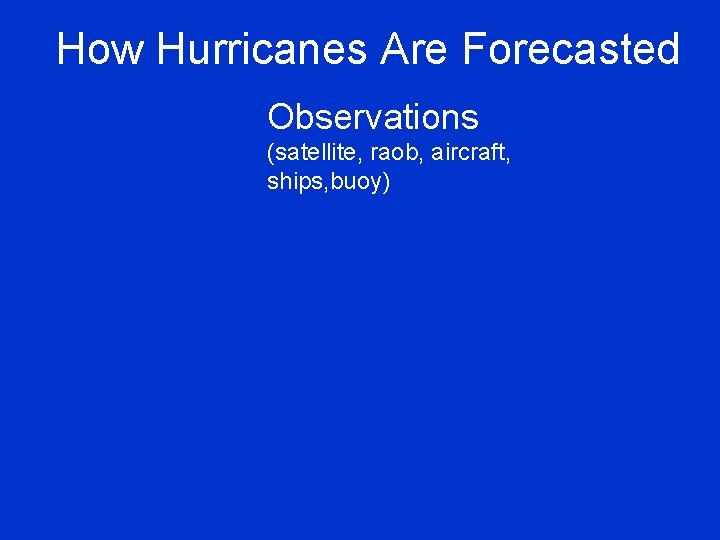 How Hurricanes Are Forecasted

Observations
(satellite, raob, aircraft, ships,buoy)